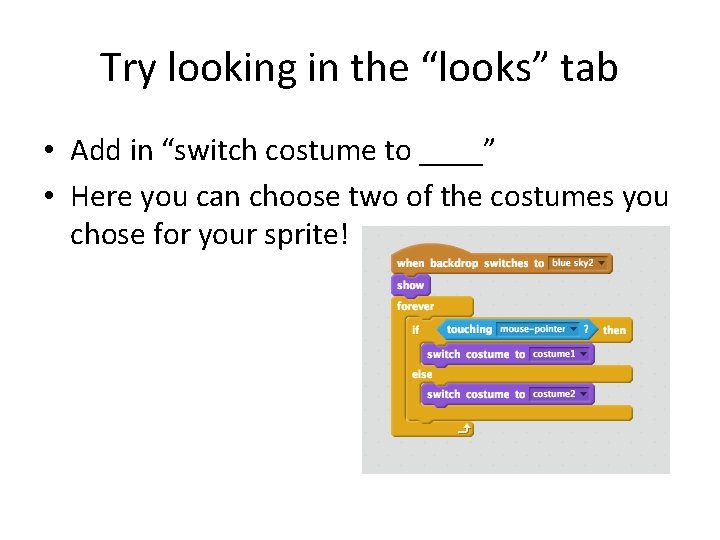 Try looking in the “looks” tab

• Add in “switch costume to ____”
• Here you can choose two of the costumes you chose for your sprite!

when backdrop switches to blue sky2
show
forever
if touching mouse-pointer ? then
switch costume to costume1
else
switch costume to costume2